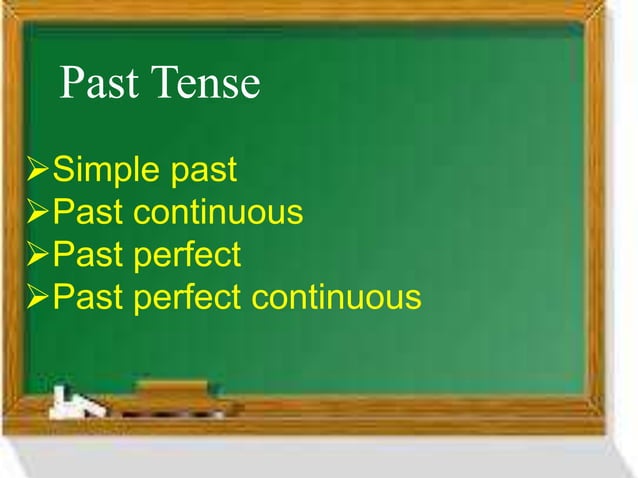 Past Tense

➢Simple past
➢Past continuous
➢Past perfect
➢Past perfect continuous